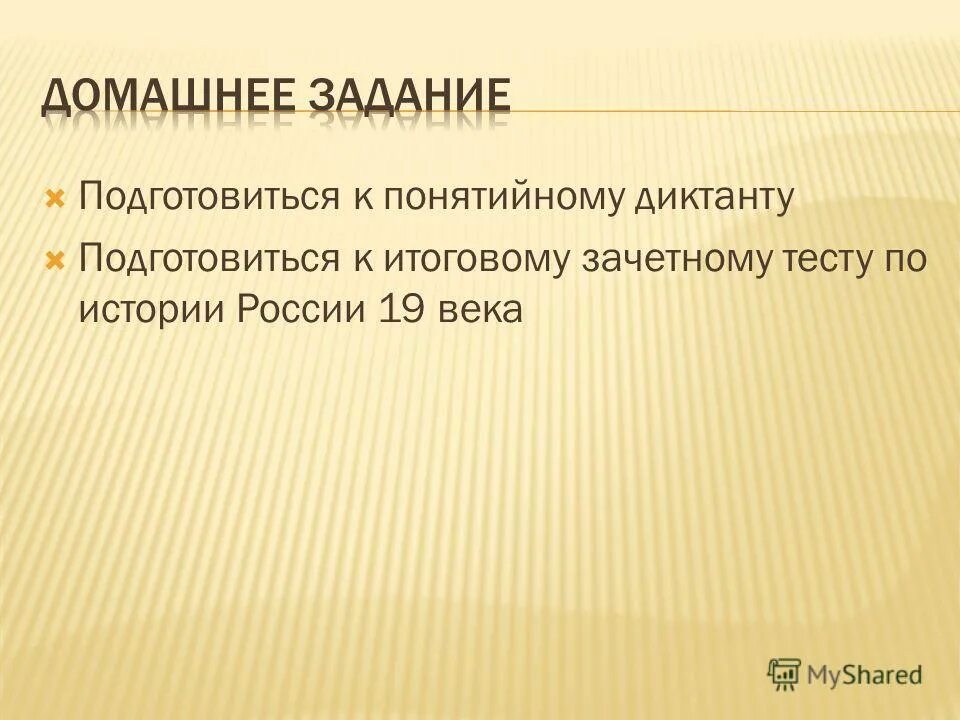 ДОМАШНЕЕ ЗАДАНИЕ

Подготовиться к понятийному диктанту

Подготовиться к итоговому зачетному тесту по истории России 19 века

MyShared